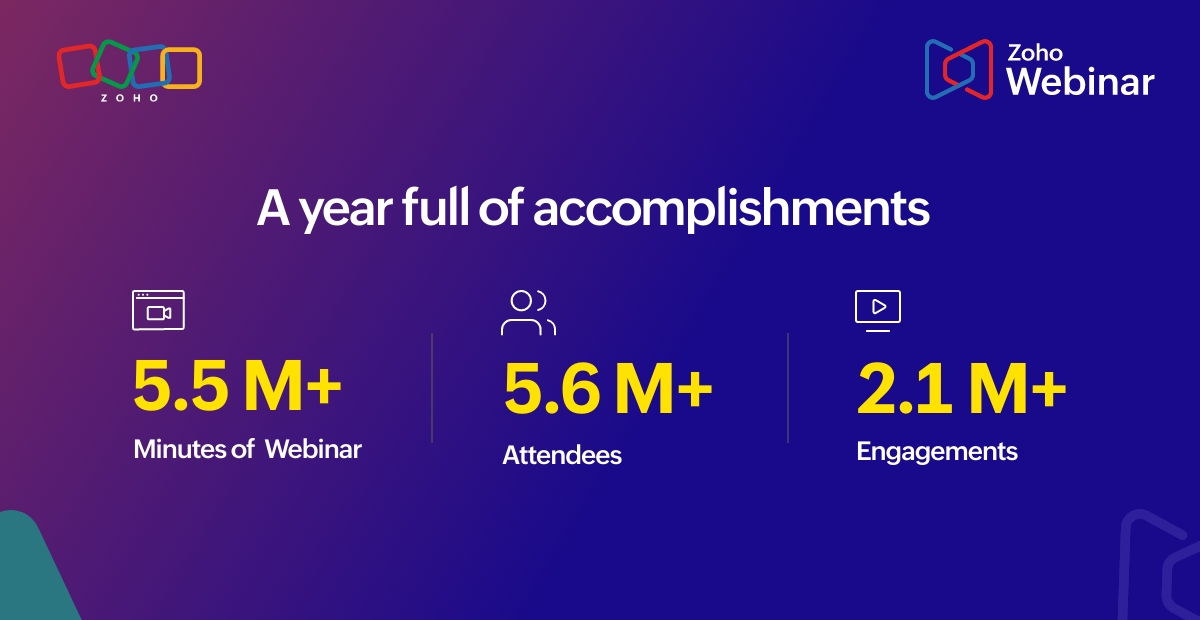 ZOHO

Zoho Webinar

A year full of accomplishments

5.5 M+
Minutes of Webinar

5.6 M+
Attendees

2.1 M+
Engagements